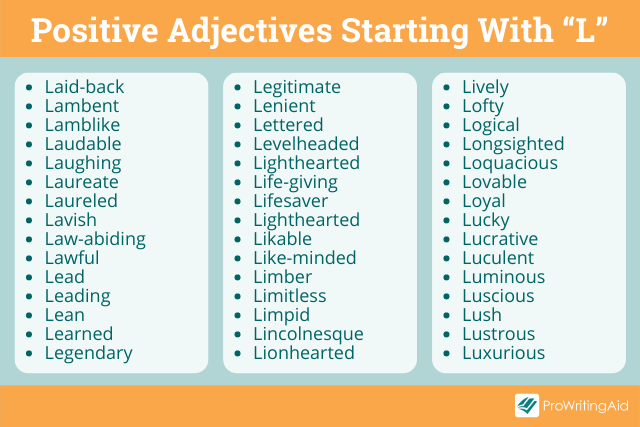 Positive Adjectives Starting With “L”

- Laid-back
- Lambent
- Lamblike
- Laudable
- Laughing
- Laureate
- Laureled
- Lavish
- Law-abiding
- Lawful
- Lead
- Leading
- Lean
- Learned
- Legendary

- Legitimate
- Lenient
- Lettered
- Levelheaded
- Lighthearted
- Life-giving
- Lifesaver
- Lighthearted
- Likable
- Like-minded
- Limber
- Limitless
- Limpid
- Lincolnesque
- Lionhearted

- Lively
- Lofty
- Logical
- Longsighted
- Loquacious
- Lovable
- Loyal
- Lucky
- Lucrative
- Luculent
- Luminous
- Luscious
- Lush
- Lustrous
- Luxurious

ProWritingAid